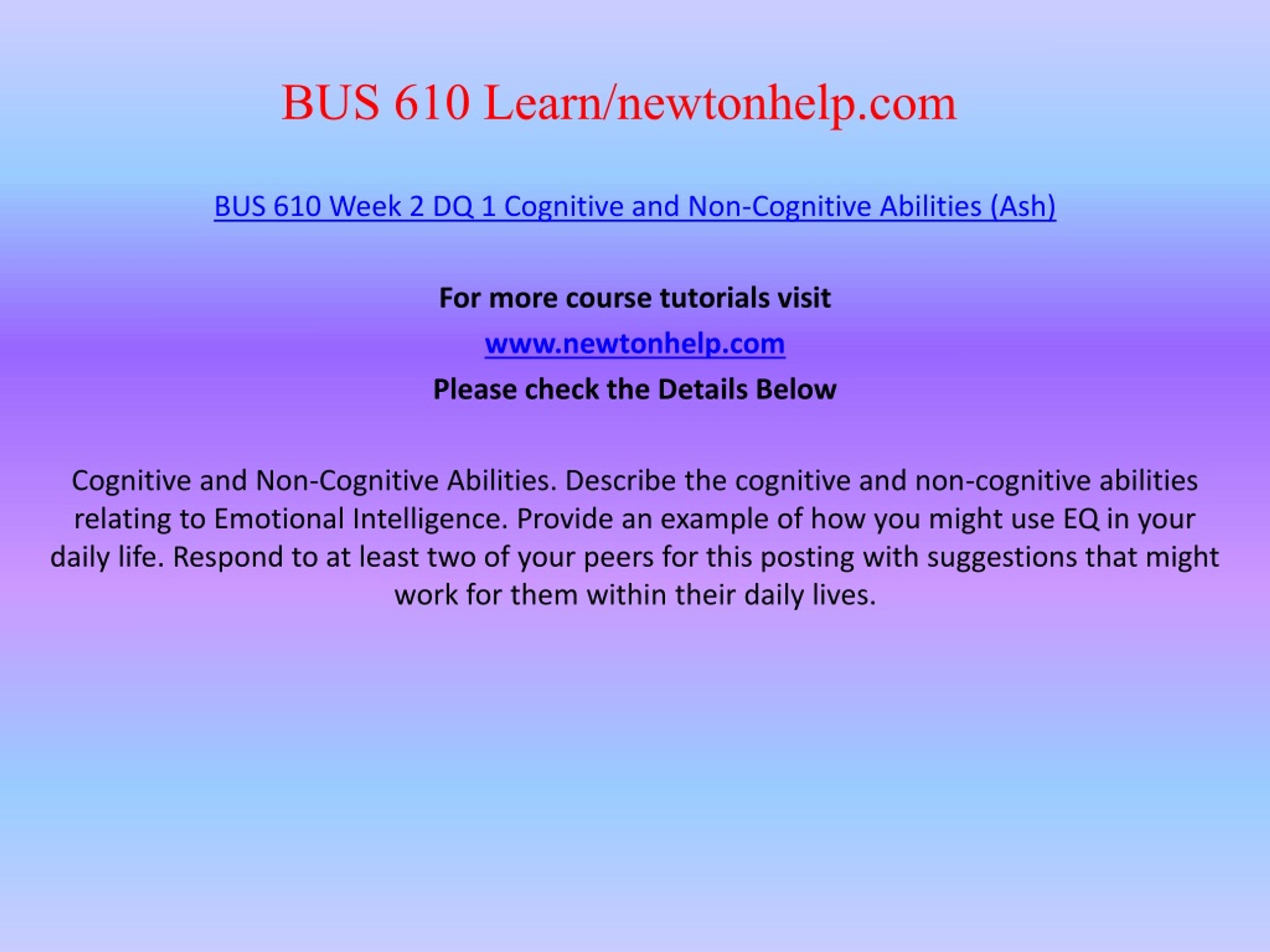 BUS 610 Learn/newtonhelp.com

BUS 610 Week 2 DQ 1 Cognitive and Non-Cognitive Abilities (Ash)

For more course tutorials visit

www.newtonhelp.com

Please check the Details Below

Cognitive and Non-Cognitive Abilities. Describe the cognitive and non-cognitive abilities relating to Emotional Intelligence. Provide an example of how you might use EQ in your daily life. Respond to at least two of your peers for this posting with suggestions that might work for them within their daily lives.